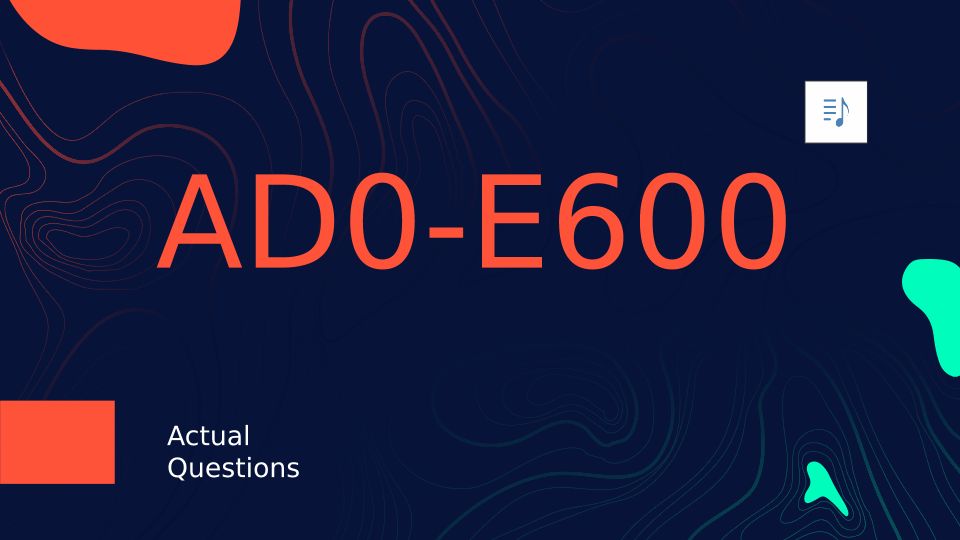 AD0-E600

Actual Questions